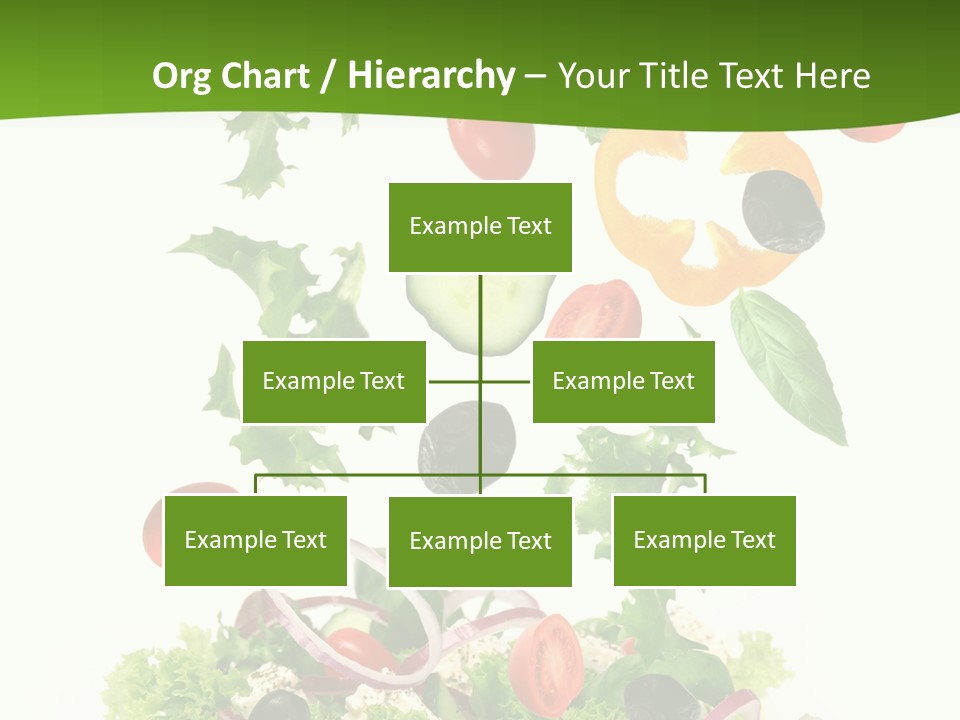 Org Chart / Hierarchy – Your Title Text Here

Example Text

Example Text

Example Text

Example Text

Example Text

Example Text